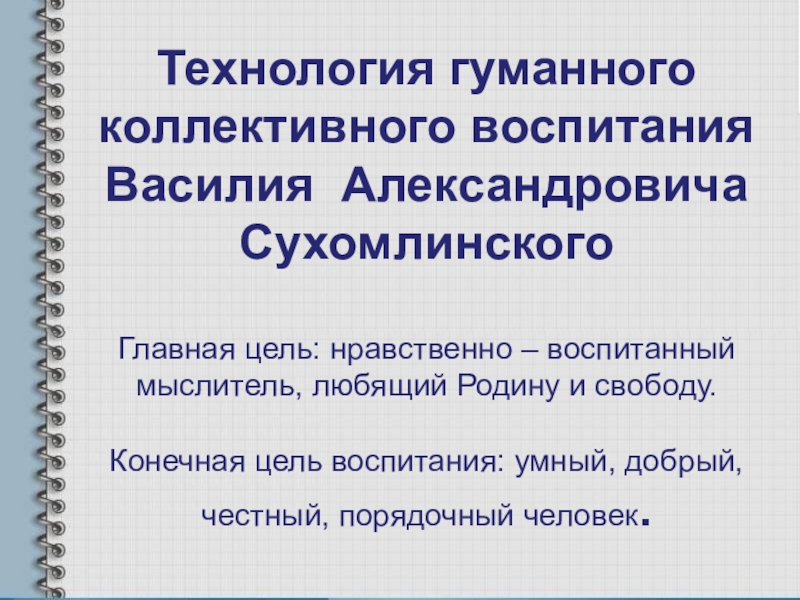 Технология гуманного коллективного воспитания Василия Александровича Сухомлинского

Главная цель: нравственно – воспитанный мыслитель, любящий Родину и свободу.

Конечная цель воспитания: умный, добрый, честный, порядочный человек.